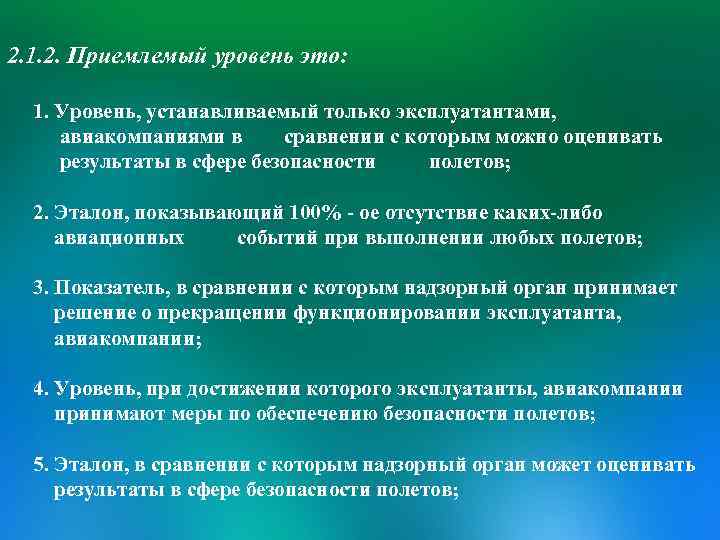 2.1.2. Приемлемый уровень это:

1. Уровень, устанавливаемый только эксплуатантами, авиакомпаниями в сравнении с которым можно оценивать результаты в сфере безопасности полетов;

2. Эталон, показывающий 100% - ое отсутствие каких-либо авиационных событий при выполнении любых полетов;

3. Показатель, в сравнении с которым надзорный орган принимает решение о прекращении функционировании эксплуатанта, авиакомпании;

4. Уровень, при достижении которого эксплуатанты, авиакомпании принимают меры по обеспечению безопасности полетов;

5. Эталон, в сравнении с которым надзорный орган может оценивать результаты в сфере безопасности полетов;